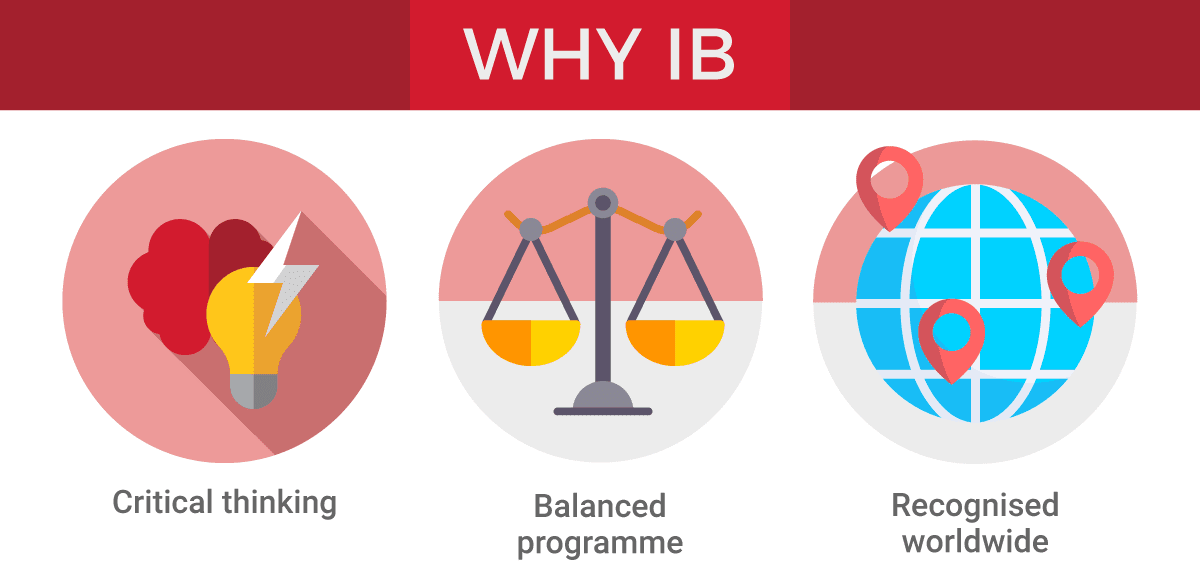 WHY IB

Critical thinking

Balanced programme

Recognised worldwide